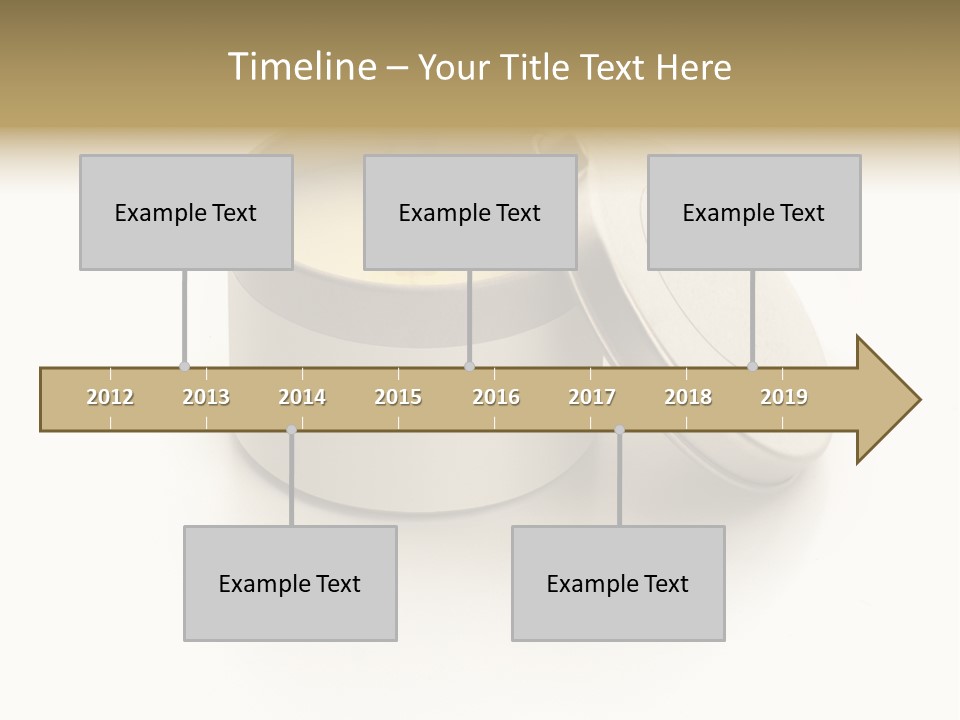 Timeline – Your Title Text Here

Example Text

Example Text

Example Text

2012 2013 2014 2015 2016 2017 2018 2019

Example Text

Example Text